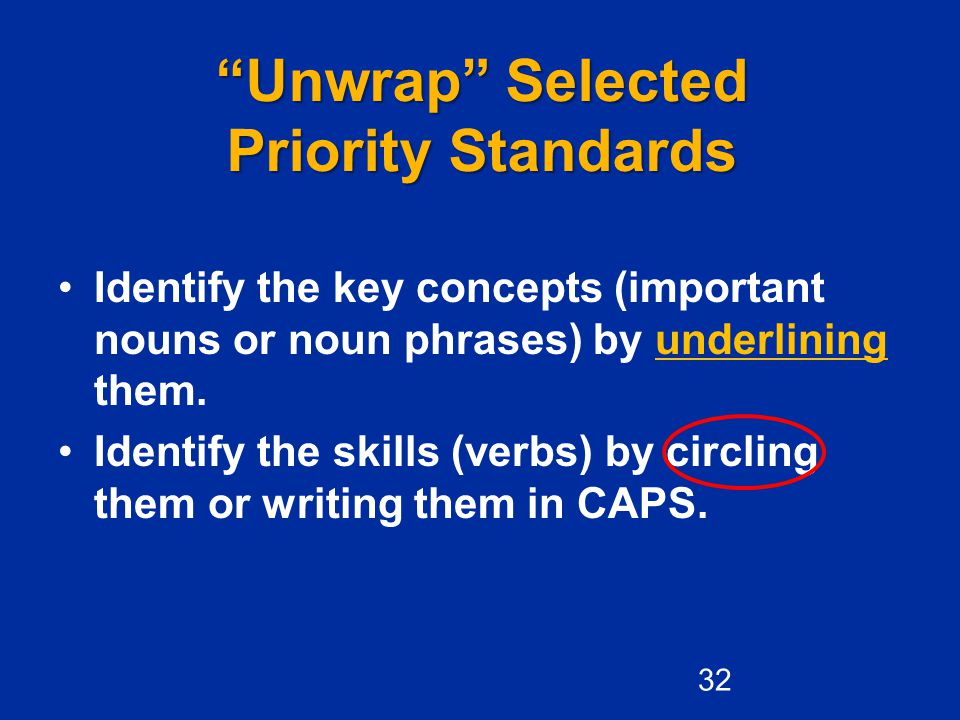 “Unwrap” Selected Priority Standards

• Identify the key concepts (important nouns or noun phrases) by underlining them.
• Identify the skills (verbs) by circling them or writing them in CAPS.

32